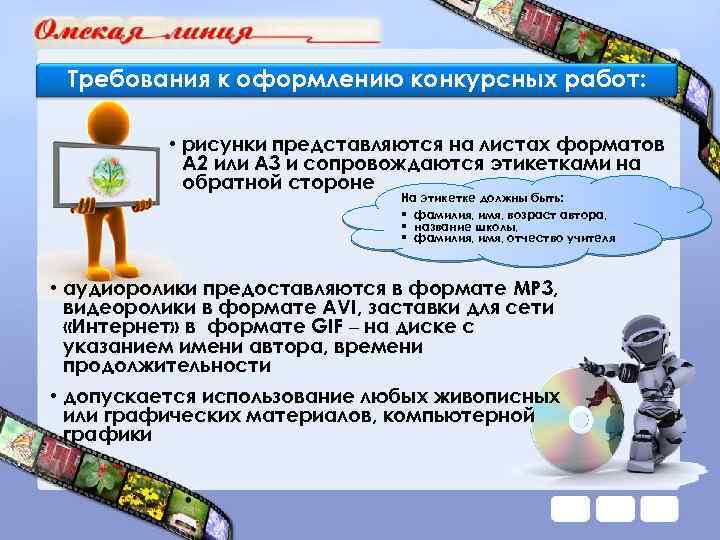 Омская линия

Требования к оформлению конкурсных работ:

• рисунки представляются на листах форматов А2 или А3 и сопровождаются этикетками на обратной стороне

На этикетке должны быть:
▪ фамилия, имя, возраст автора,
▪ название школы,
▪ фамилия, имя, отчество учителя

• аудиоролики предоставляются в формате MP3, видеоролики в формате AVI, заставки для сети «Интернет» в формате GIF – на диске с указанием имени автора, времени продолжительности

• допускается использование любых живописных или графических материалов, компьютерной графики